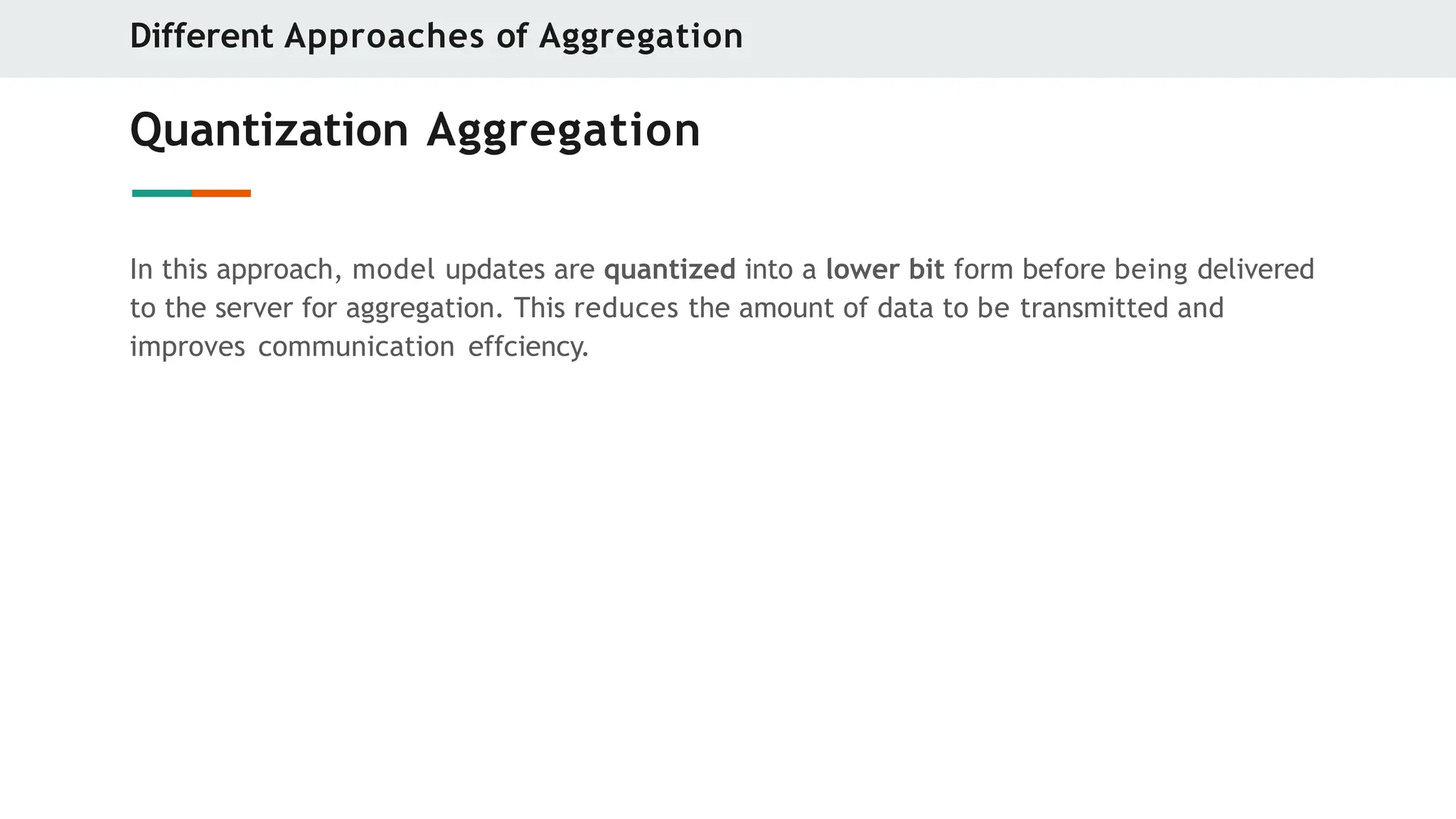 Different Approaches of Aggregation

Quantization Aggregation

In this approach, model updates are quantized into a lower bit form before being delivered to the server for aggregation. This reduces the amount of data to be transmitted and improves communication effciency.